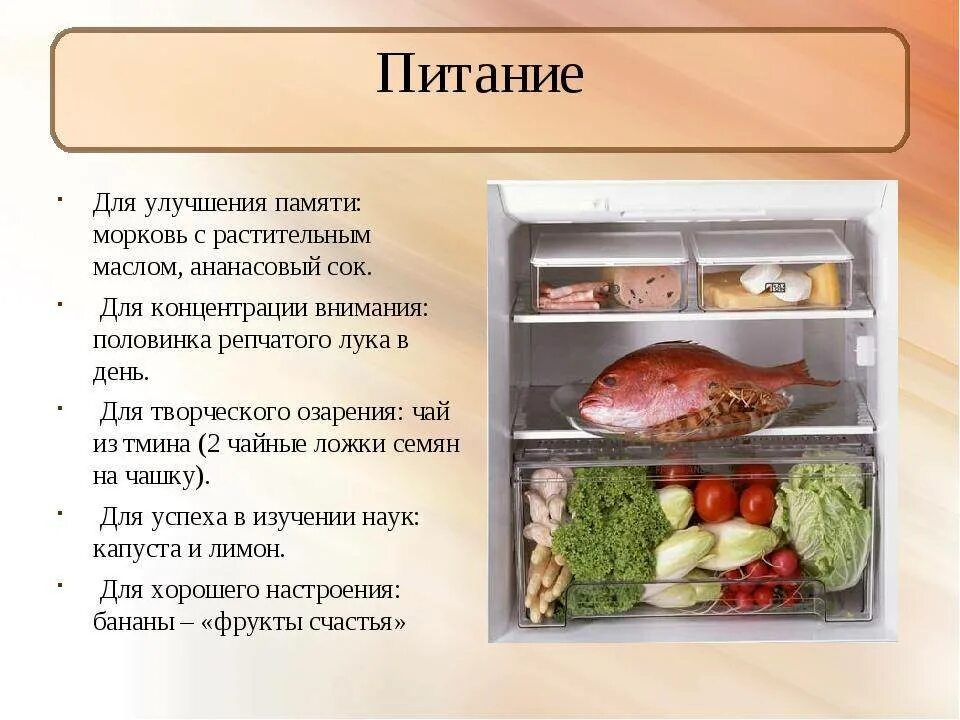 Питание

· Для улучшения памяти: морковь с растительным маслом, ананасовый сок.

· Для концентрации внимания: половинка репчатого лука в день.

· Для творческого озарения: чай из тмина (2 чайные ложки семян на чашку).

· Для успеха в изучении наук: капуста и лимон.

· Для хорошего настроения: бананы – «фрукты счастья»